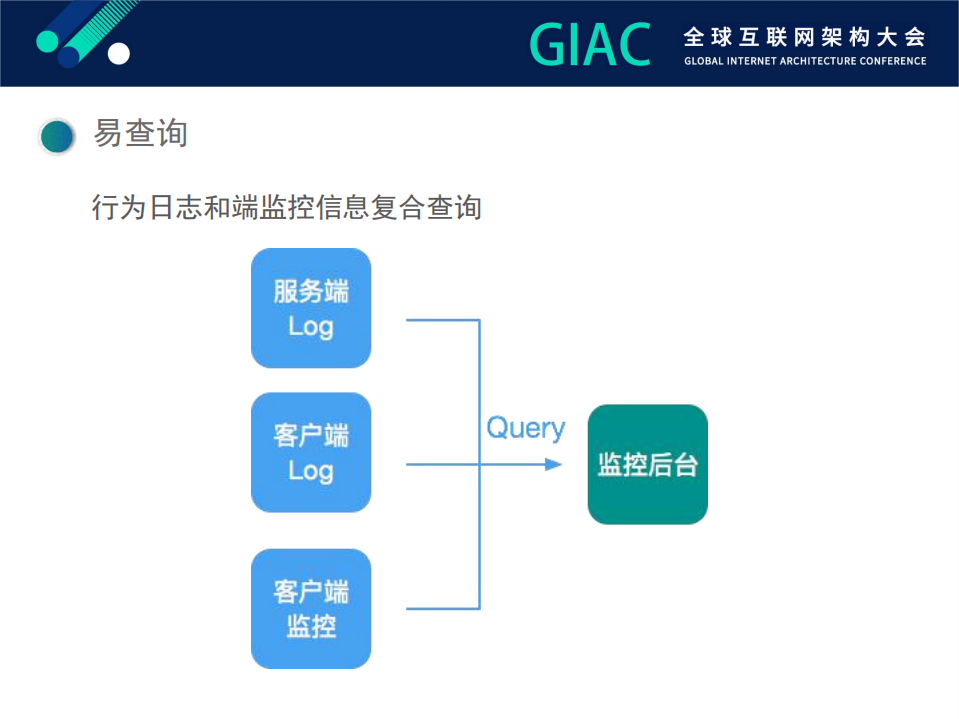 GIAC 全球互联网架构大会
GLOBAL INTERNET ARCHITECTURE CONFERENCE

易查询

行为日志和端监控信息复合查询

服务端 Log

客户端 Log

客户端 监控

Query

监控后台